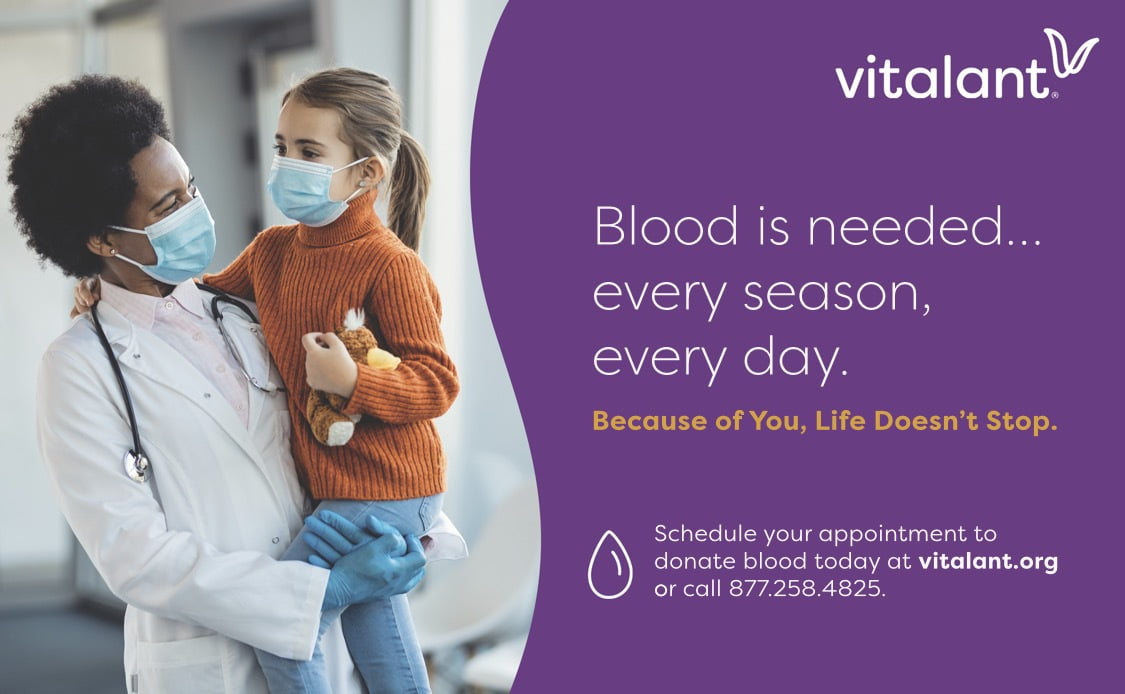 vitalant®

Blood is needed... every season, every day.

Because of You, Life Doesn't Stop.

Schedule your appointment to donate blood today at vitalant.org or call 877.258.4825.